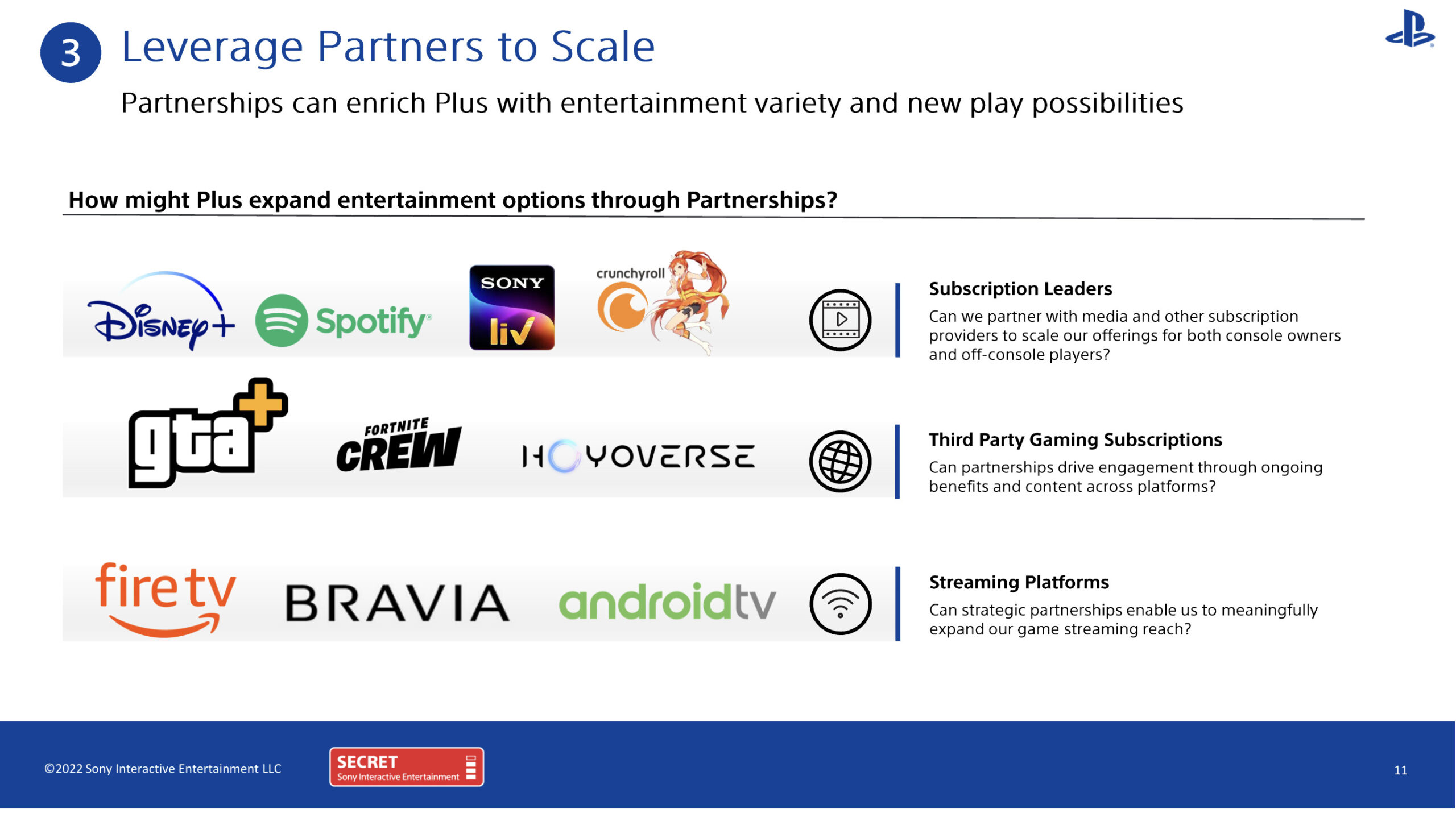 3 Leverage Partners to Scale

Partnerships can enrich Plus with entertainment variety and new play possibilities

How might Plus expand entertainment options through Partnerships?

Disney+ Spotify SONY liv crunchyroll

Subscription Leaders
Can we partner with media and other subscription providers to scale our offerings for both console owners and off-console players?

gta+ FORTNITE CREW HOYOVERSE

Third Party Gaming Subscriptions
Can partnerships drive engagement through ongoing benefits and content across platforms?

fire tv BRAVIA androidtv

Streaming Platforms
Can strategic partnerships enable us to meaningfully expand our game streaming reach?

©2022 Sony Interactive Entertainment LLC

SECRET Sony Interactive Entertainment

11